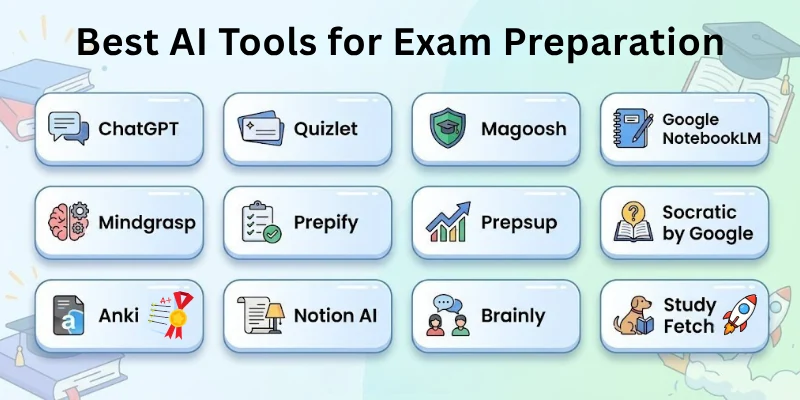 Best AI Tools for Exam Preparation

ChatGPT

Quizlet

Magoosh

Google NotebookLM

Mindgrasp

Prepify

Prepsup

Socratic by Google

Anki

A+

Notion AI

Brainly

Study Fetch